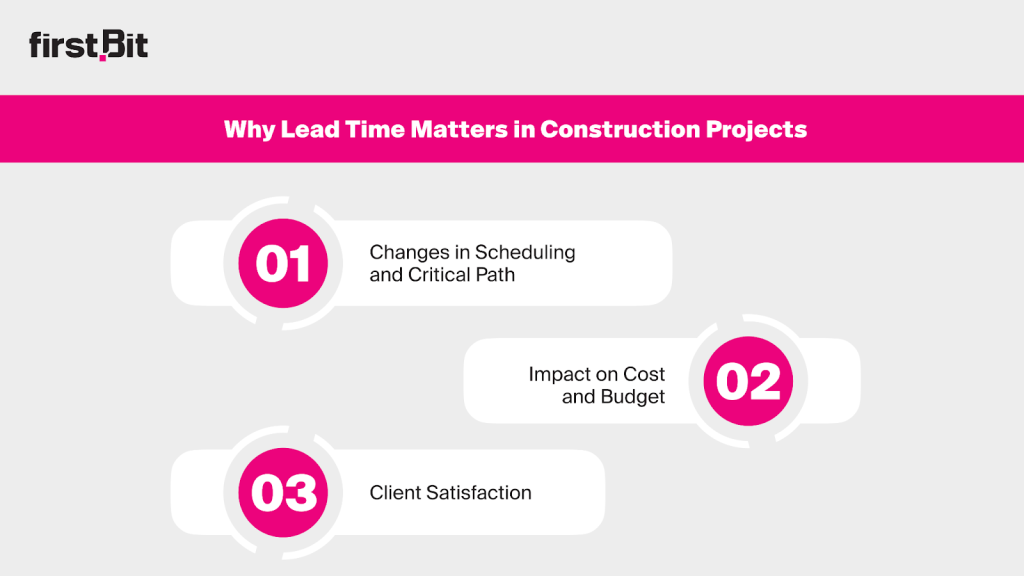 first.Bit

Why Lead Time Matters in Construction Projects

01 Changes in Scheduling and Critical Path

Impact on Cost and Budget 02

03 Client Satisfaction